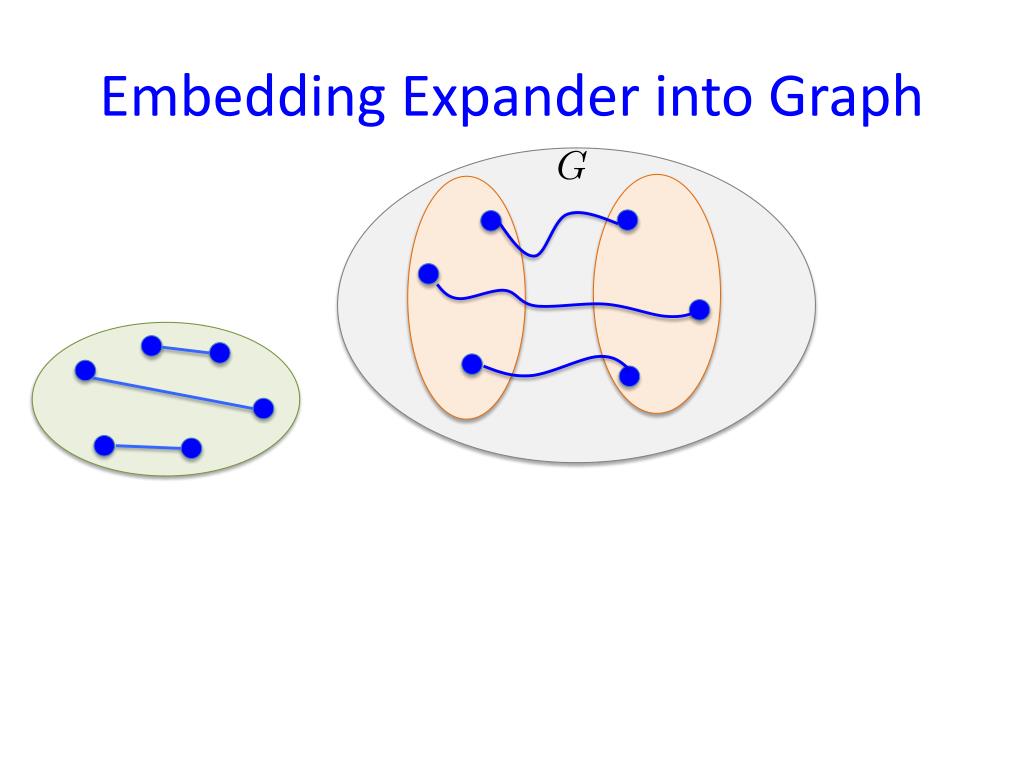 Embedding Expander into Graph

$G$